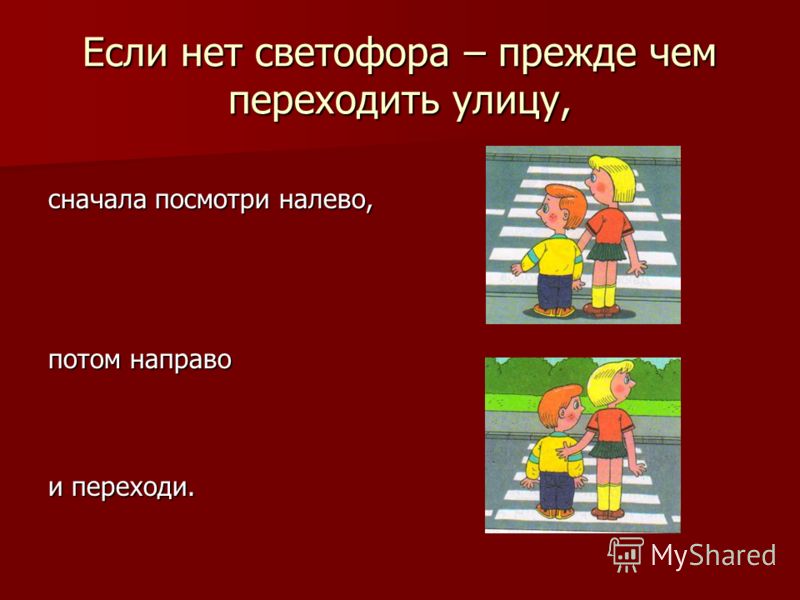 Если нет светофора – прежде чем переходить улицу,

сначала посмотри налево,

потом направо

и переходи.

MyShared